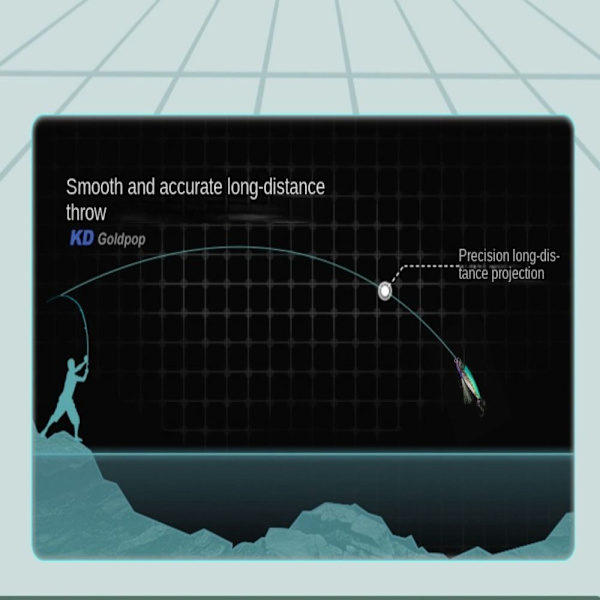 Smooth and accurate long-distance throw

KD Goldpop

Precision long-distance projection